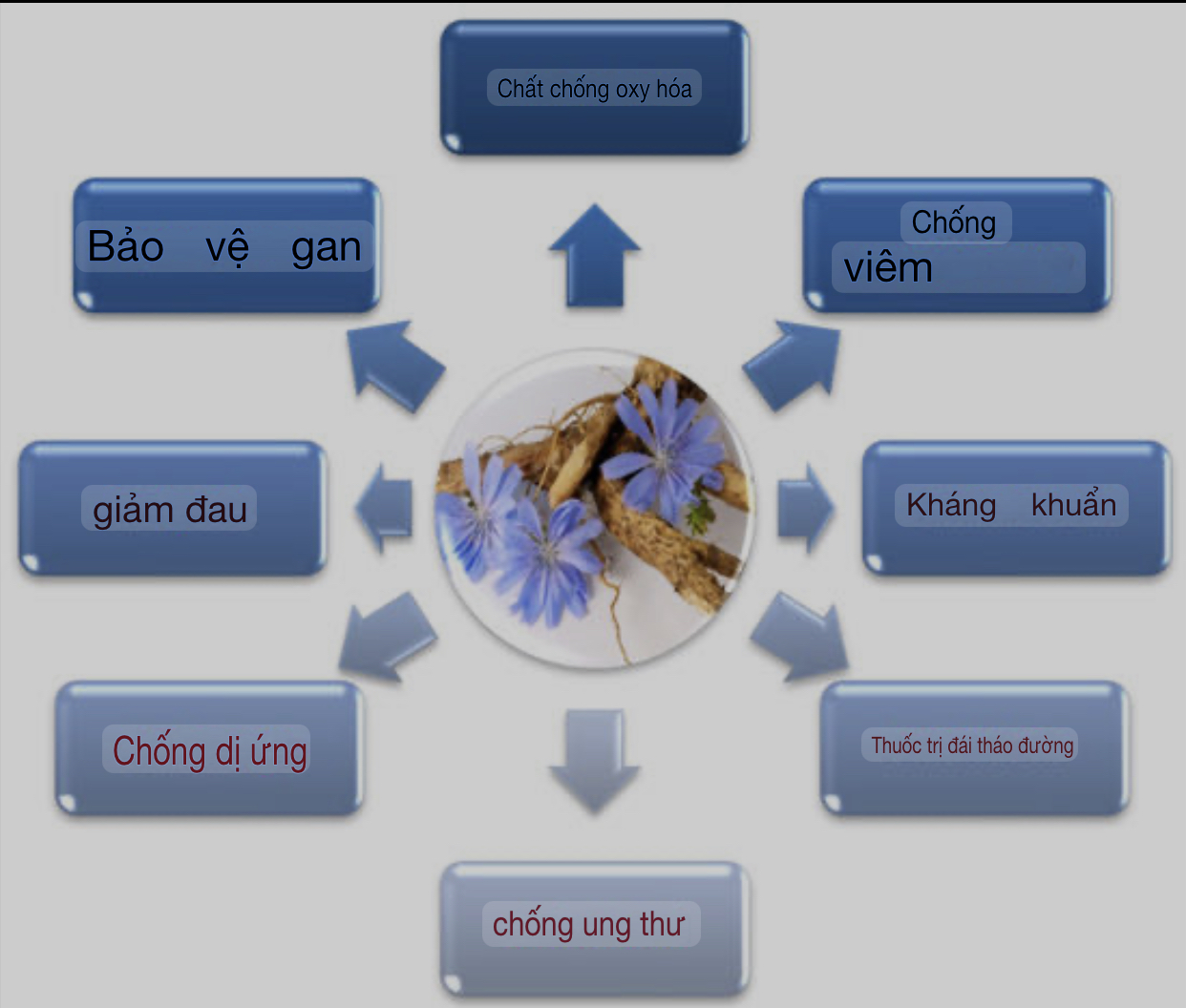 Chất chống oxy hóa

Bảo vệ gan

Chống viêm

giảm đau

Kháng khuẩn

Chống dị ứng

Thuốc trị đái tháo đường

chống ung thư